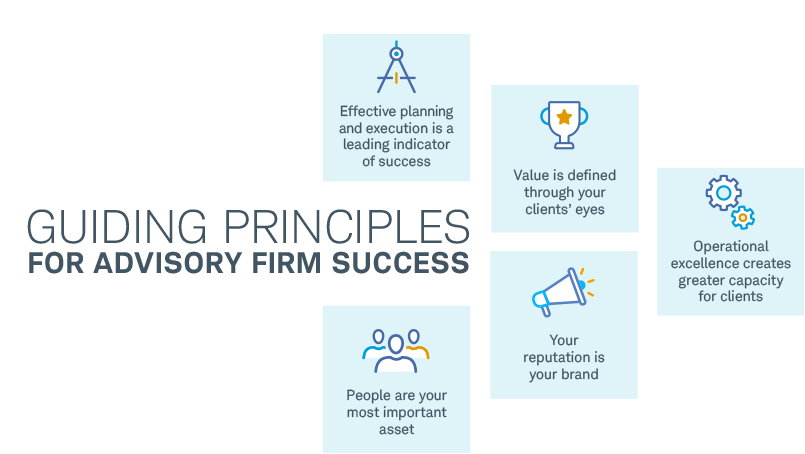 GUIDING PRINCIPLES
FOR ADVISORY FIRM SUCCESS

Effective planning and execution is a leading indicator of success

Value is defined through your clients' eyes

Operational excellence creates greater capacity for clients

Your reputation is your brand

People are your most important asset